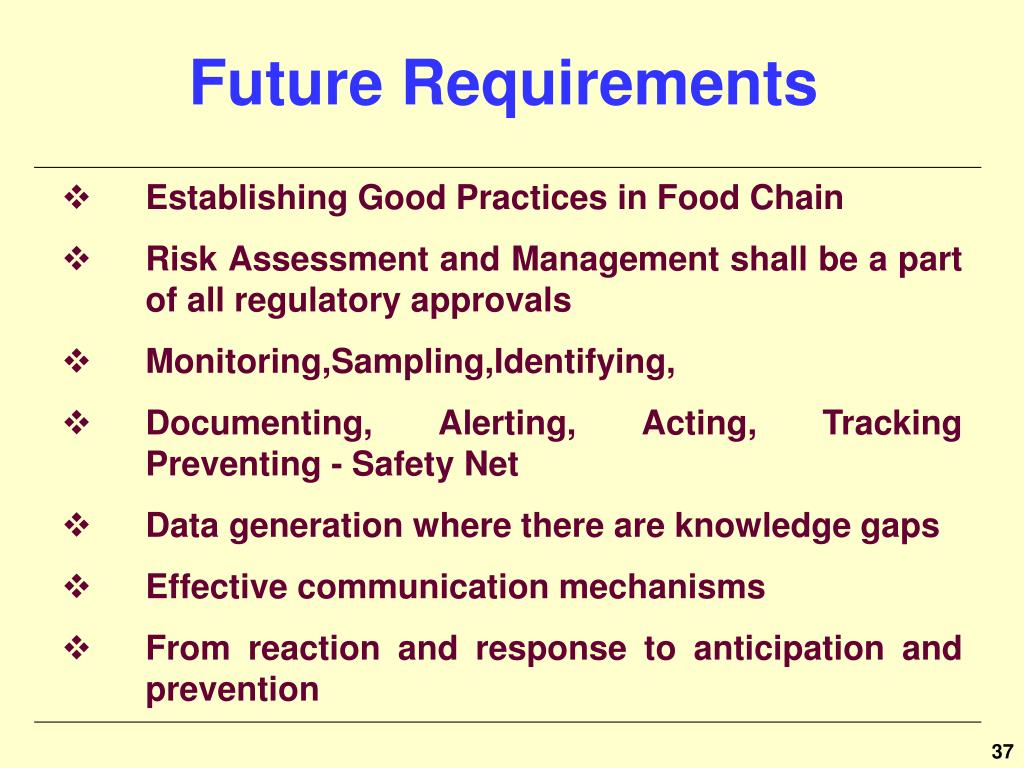 Future Requirements

❖ Establishing Good Practices in Food Chain

❖ Risk Assessment and Management shall be a part of all regulatory approvals

❖ Monitoring,Sampling,Identifying,

❖ Documenting, Alerting, Acting, Tracking Preventing - Safety Net

❖ Data generation where there are knowledge gaps

❖ Effective communication mechanisms

❖ From reaction and response to anticipation and prevention

37